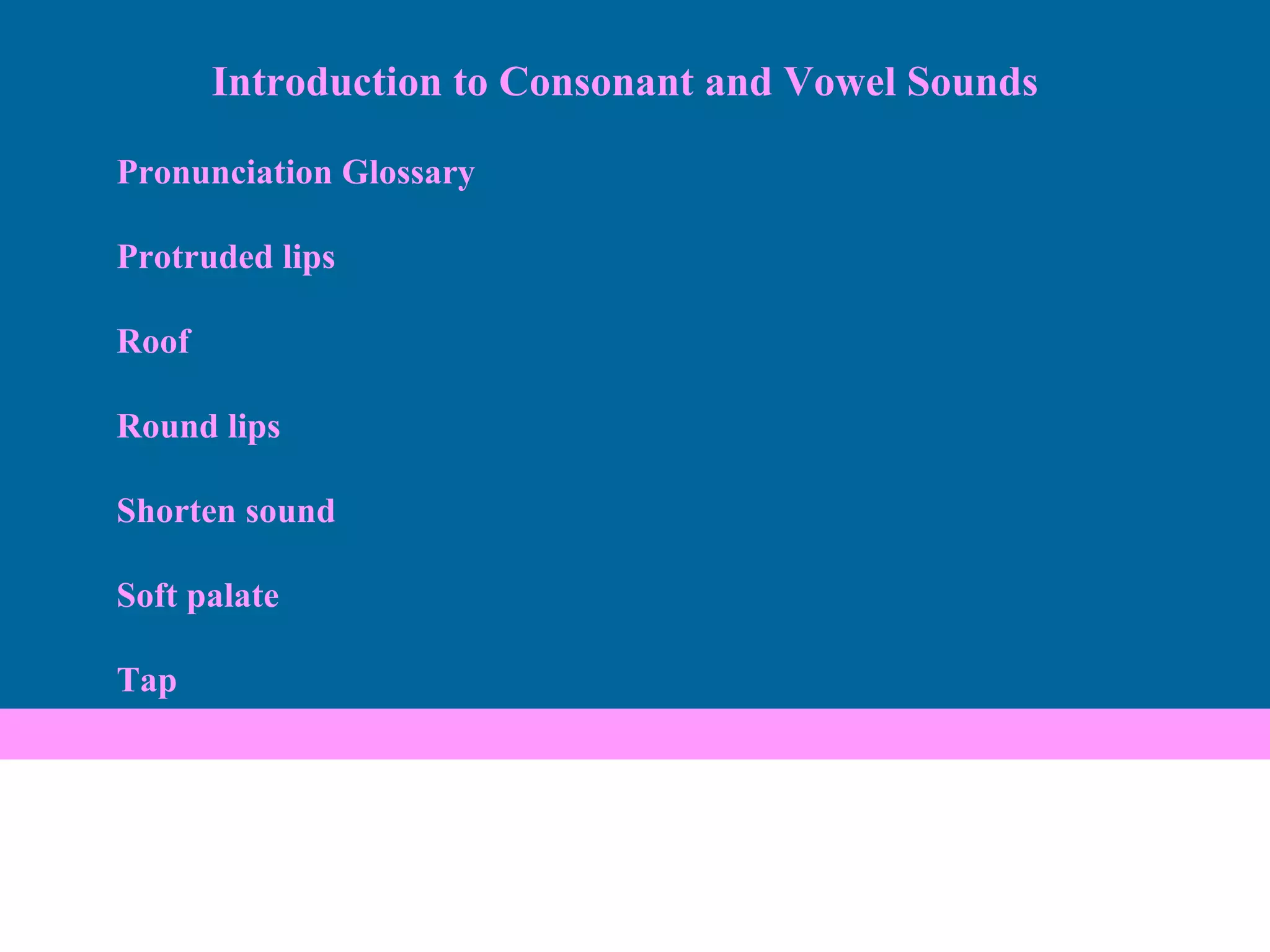 Introduction to Consonant and Vowel Sounds

Pronunciation Glossary

Protruded lips

Roof

Round lips

Shorten sound

Soft palate

Tap